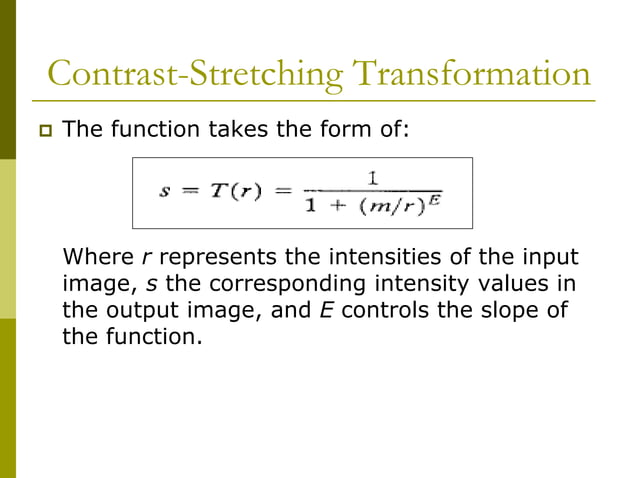 Contrast-Stretching Transformation

The function takes the form of:

$s = T(r) = \frac{1}{1 + (m/r)^E}$

Where $r$ represents the intensities of the input image, $s$ the corresponding intensity values in the output image, and $E$ controls the slope of the function.